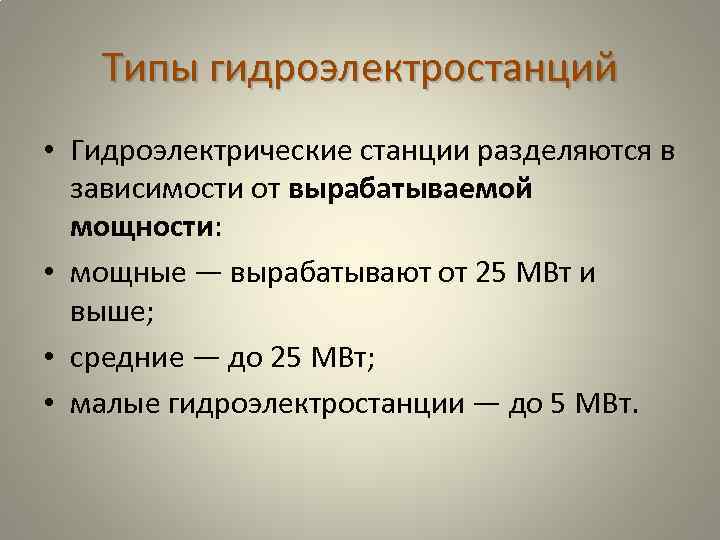 Типы гидроэлектростанций

• Гидроэлектрические станции разделяются в зависимости от вырабатываемой мощности:

• мощные — вырабатывают от 25 МВт и выше;

• средние — до 25 МВт;

• малые гидроэлектростанции — до 5 МВт.